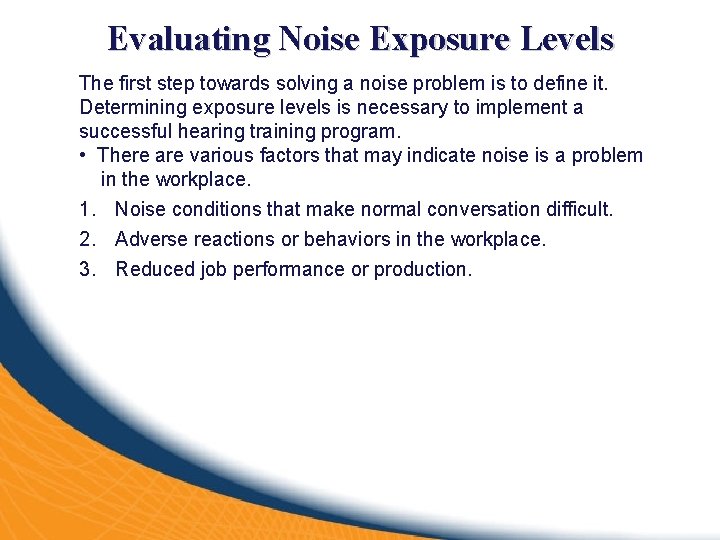 Evaluating Noise Exposure Levels

The first step towards solving a noise problem is to define it. Determining exposure levels is necessary to implement a successful hearing training program.

• There are various factors that may indicate noise is a problem in the workplace.

1. Noise conditions that make normal conversation difficult.
2. Adverse reactions or behaviors in the workplace.
3. Reduced job performance or production.